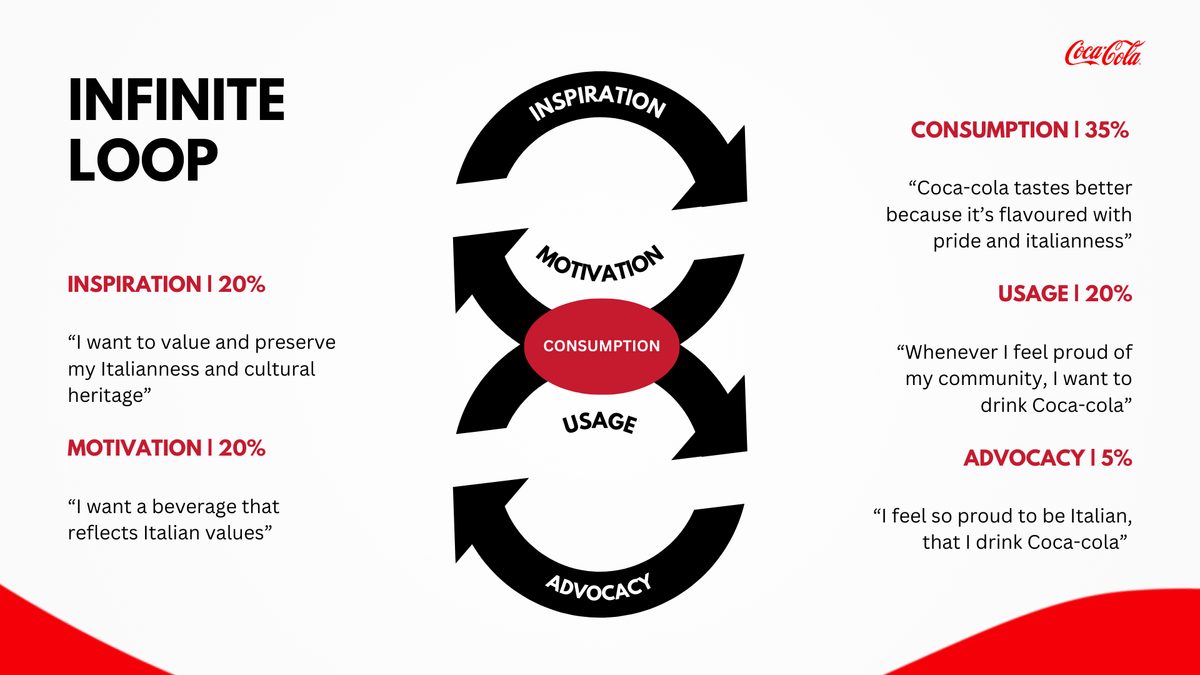 Coca-Cola

INFINITE LOOP

INSPIRATION | 20%

“I want to value and preserve my Italianness and cultural heritage”

MOTIVATION | 20%

“I want a beverage that reflects Italian values”

INSPIRATION

MOTIVATION

CONSUMPTION

USAGE

ADVOCACY

CONSUMPTION | 35%

“Coca-cola tastes better because it’s flavoured with pride and italianness”

USAGE | 20%

“Whenever I feel proud of my community, I want to drink Coca-cola”

ADVOCACY | 5%

“I feel so proud to be Italian, that I drink Coca-cola”